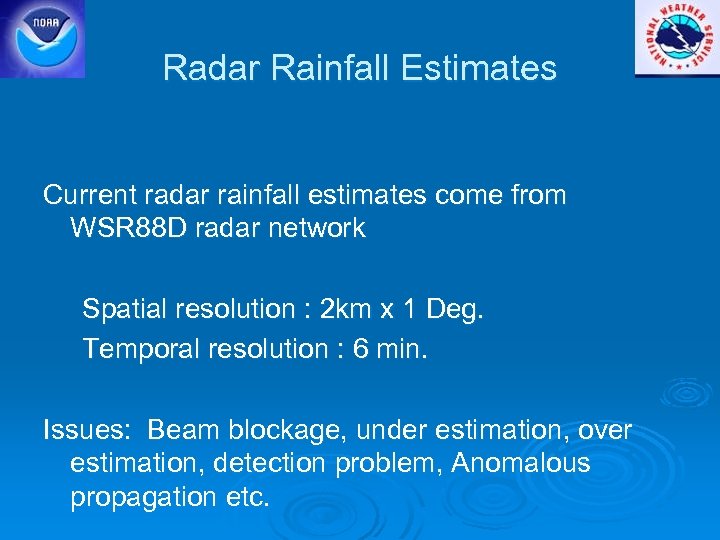 NOAA

NATIONAL WEATHER SERVICE

Radar Rainfall Estimates

Current radar rainfall estimates come from WSR88D radar network

Spatial resolution : 2km x 1 Deg.

Temporal resolution : 6 min.

Issues: Beam blockage, under estimation, over estimation, detection problem, Anomalous propagation etc.